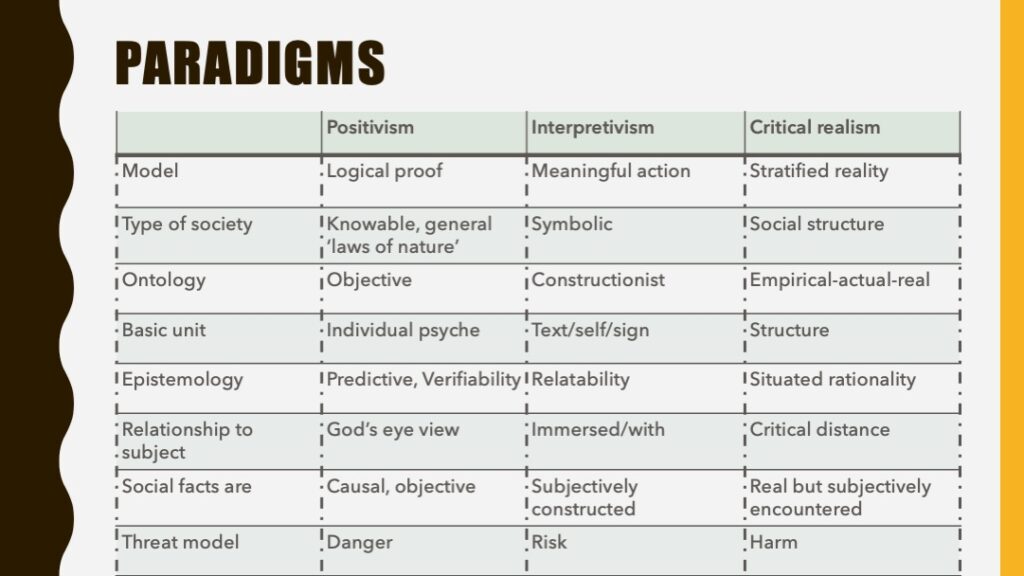 PARADIGMS

| | Positivism | Interpretivism | Critical realism |
|---|---|---|---|
| Model | Logical proof | Meaningful action | Stratified reality |
| Type of society | Knowable, general 'laws of nature' | Symbolic | Social structure |
| Ontology | Objective | Constructionist | Empirical-actual-real |
| Basic unit | Individual psyche | Text/self/sign | Structure |
| Epistemology | Predictive, Verifiability | Relatability | Situated rationality |
| Relationship to subject | God's eye view | Immersed/with | Critical distance |
| Social facts are | Causal, objective | Subjectively constructed | Real but subjectively encountered |
| Threat model | Danger | Risk | Harm |